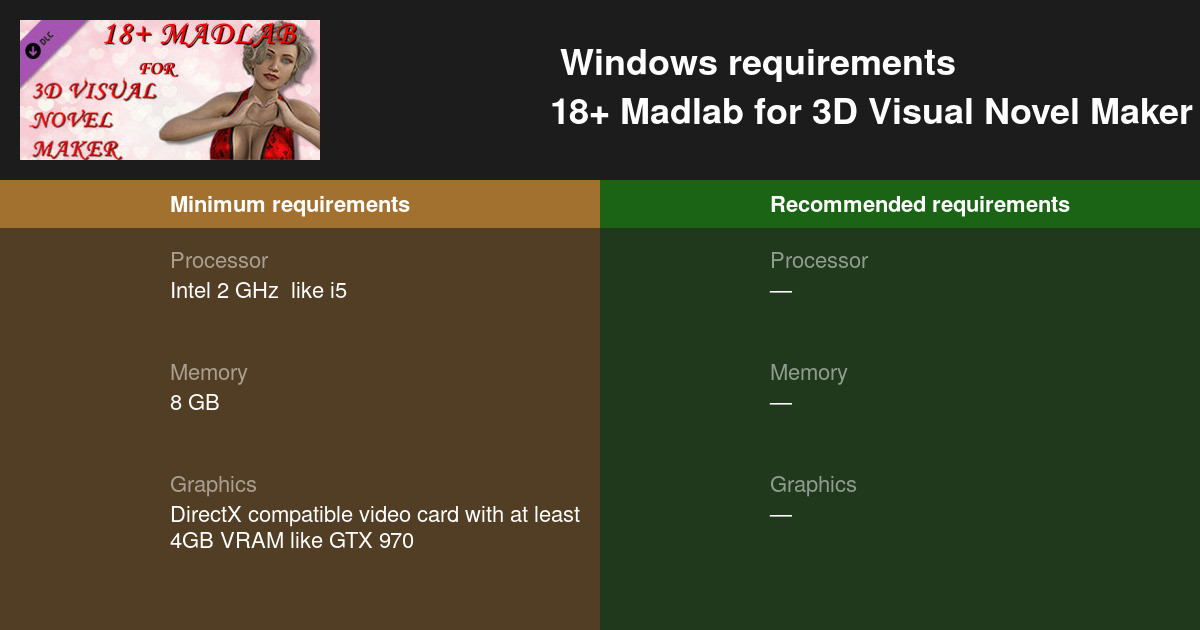 DLC

18+ MADLAB FOR 3D VISUAL NOVEL MAKER

Windows requirements
18+ Madlab for 3D Visual Novel Maker

Minimum requirements

Processor
Intel 2 GHz like i5

Memory
8 GB

Graphics
DirectX compatible video card with at least 4GB VRAM like GTX 970

Recommended requirements

Processor
—

Memory
—

Graphics
—